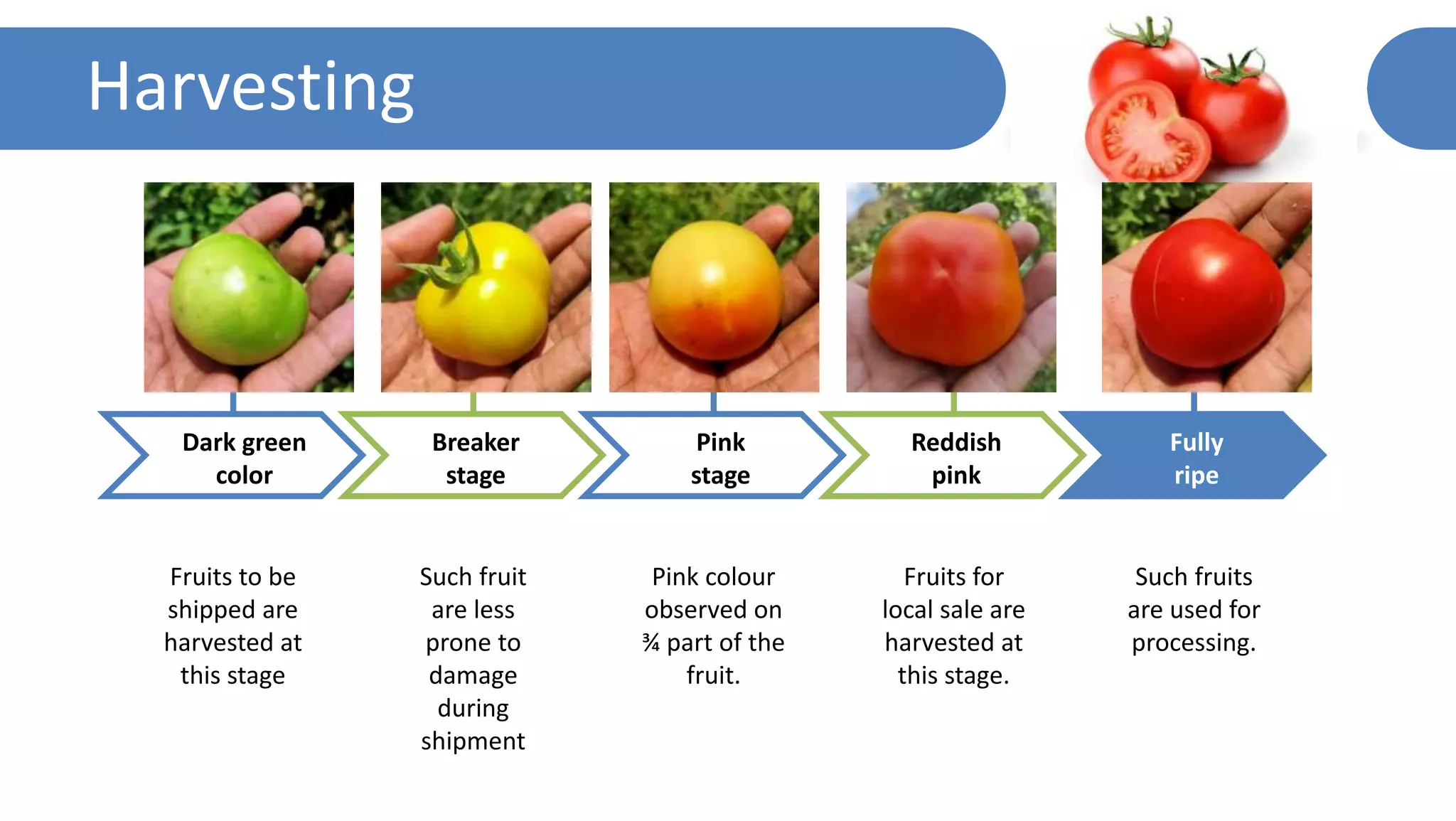 Harvesting

Dark green color

Breaker stage

Pink stage

Reddish pink

Fully ripe

Fruits to be shipped are harvested at this stage

Such fruit are less prone to damage during shipment

Pink colour observed on ¾ part of the fruit.

Fruits for local sale are harvested at this stage.

Such fruits are used for processing.